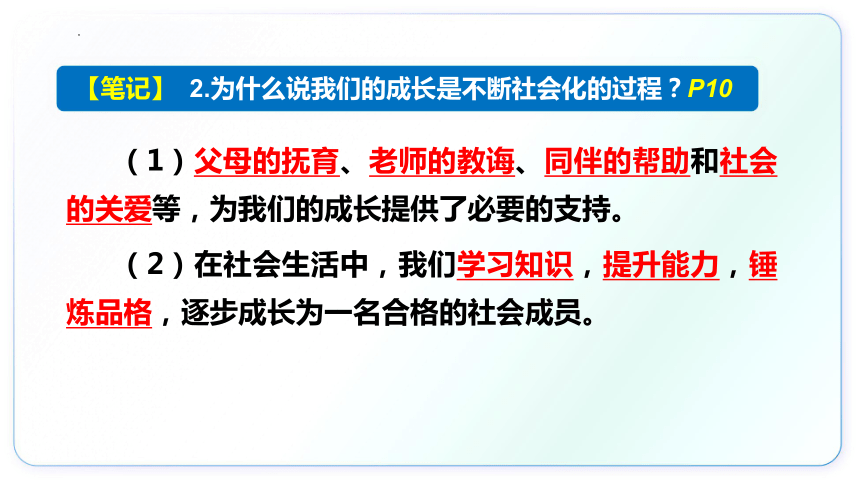 【笔记】 2.为什么说我们的成长是不断社会化的过程？P10

（1）父母的抚育、老师的教诲、同伴的帮助和社会的关爱等，为我们的成长提供了必要的支持。

（2）在社会生活中，我们学习知识，提升能力，锤炼品格，逐步成长为一名合格的社会成员。